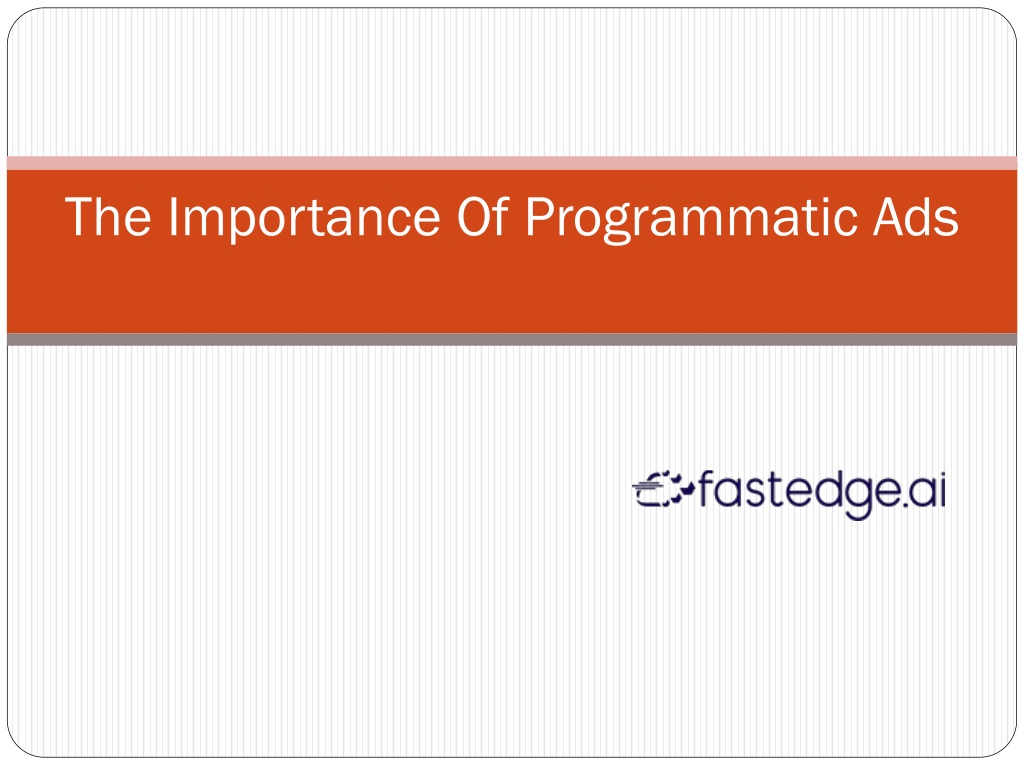 The Importance Of Programmatic Ads

fastedge.ai